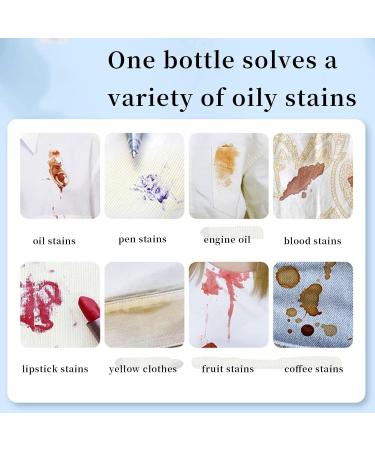 One bottle solves a variety of oily stains

oil stains

pen stains

engine oil

blood stains

lipstick stains

yellow clothes

fruit stains

coffee stains